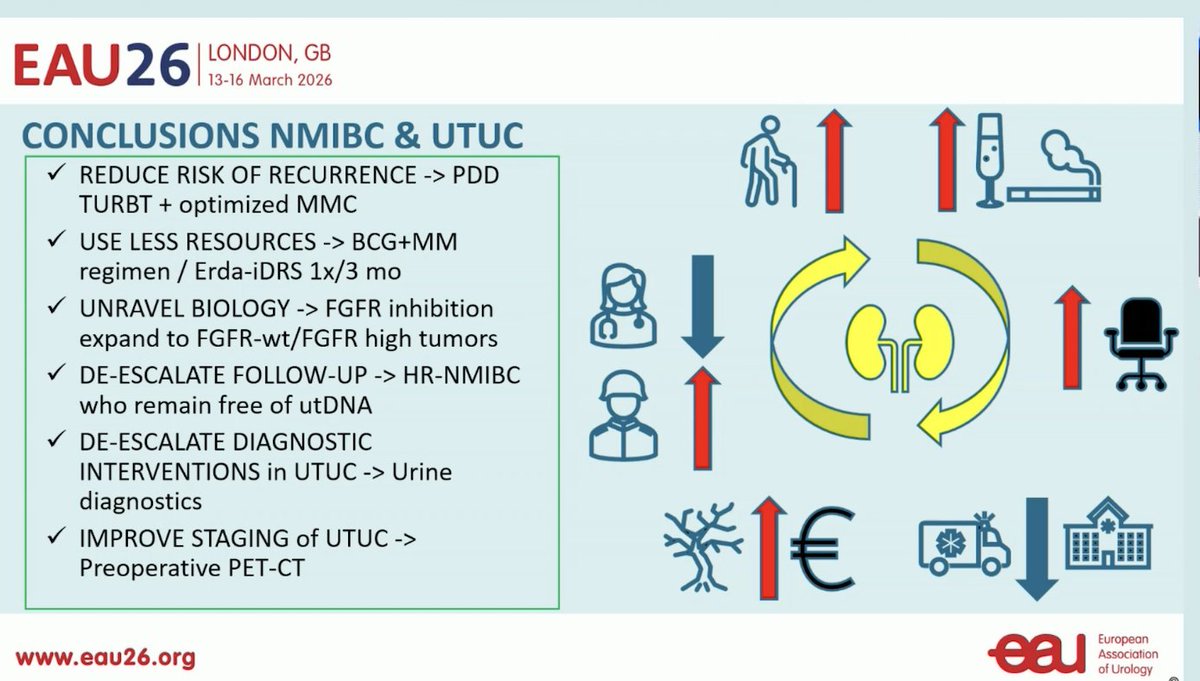 EAU26 | LONDON, GB
13-16 March 2026

CONCLUSIONS NMIBC & UTUC

✓ REDUCE RISK OF RECURRENCE -> PDD TURBT + optimized MMC
✓ USE LESS RESOURCES -> BCG+MM regimen / Erda-iDRS 1x/3 mo
✓ UNRAVEL BIOLOGY -> FGFR inhibition expand to FGFR-wt/FGFR high tumors
✓ DE-ESCALATE FOLLOW-UP -> HR-NMIBC who remain free of utDNA
✓ DE-ESCALATE DIAGNOSTIC INTERVENTIONS in UTUC -> Urine diagnostics
✓ IMPROVE STAGING of UTUC -> Preoperative PET-CT

€

www.eau26.org

eau European Association of Urology